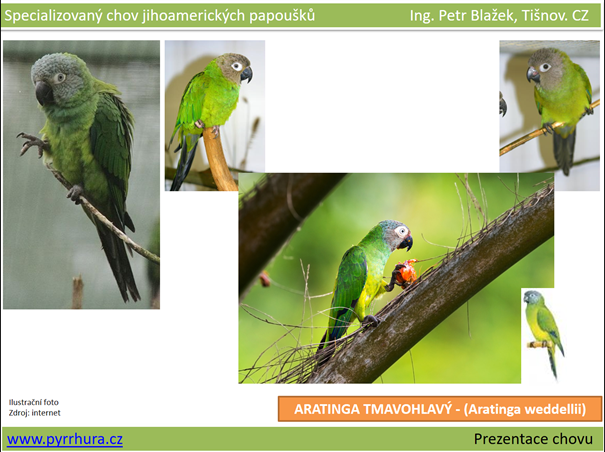 Specializovaný chov jihoamerických papoušků

Ing. Petr Blažek, Tišnov. CZ

Ilustrační foto
Zdroj: internet

ARATINGA TMAVOHLAVÝ - (Aratinga weddellii)

www.pyrrhura.cz

Prezentace chovu